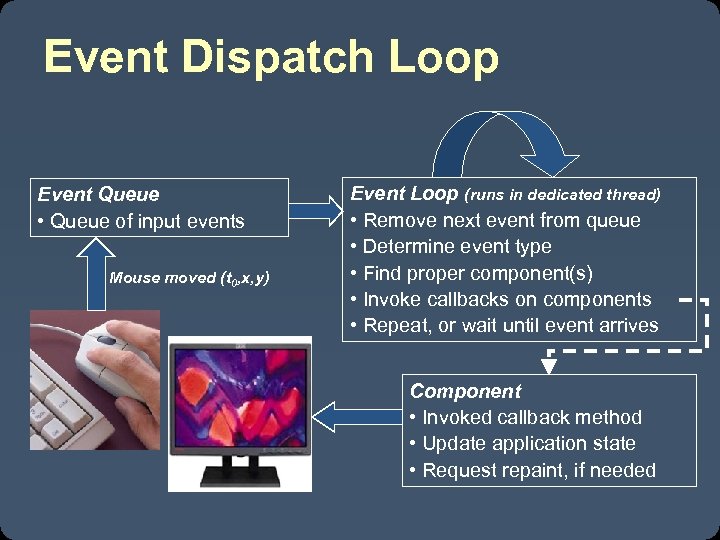 Event Dispatch Loop

Event Queue
• Queue of input events

Mouse moved ($t_0$,x,y)

Event Loop (runs in dedicated thread)
• Remove next event from queue
• Determine event type
• Find proper component(s)
• Invoke callbacks on components
• Repeat, or wait until event arrives

Component
• Invoked callback method
• Update application state
• Request repaint, if needed